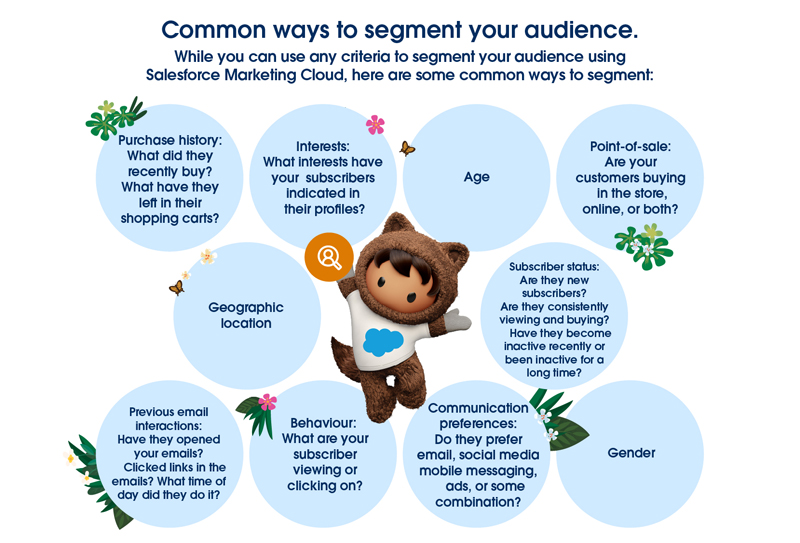 Common ways to segment your audience.

While you can use any criteria to segment your audience using Salesforce Marketing Cloud, here are some common ways to segment:

Purchase history: What did they recently buy? What have they left in their shopping carts?

Interests: What interests have your subscribers indicated in their profiles?

Age

Point-of-sale: Are your customers buying in the store, online, or both?

Geographic location

Subscriber status: Are they new subscribers? Are they consistently viewing and buying? Have they become inactive recently or been inactive for a long time?

Previous email interactions: Have they opened your emails? Clicked links in the emails? What time of day did they do it?

Behaviour: What are your subscriber viewing or clicking on?

Communication preferences: Do they prefer email, social media mobile messaging, ads, or some combination?

Gender